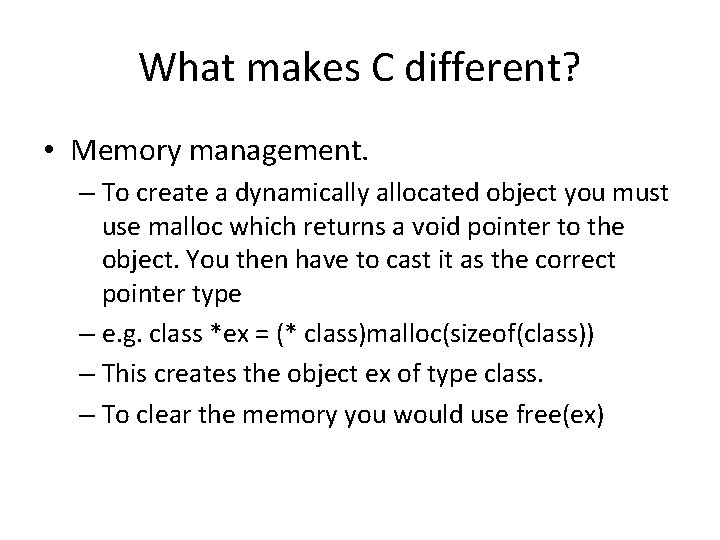 What makes C different?

• Memory management.

– To create a dynamically allocated object you must use malloc which returns a void pointer to the object. You then have to cast it as the correct pointer type

– e.g. class *ex = (* class)malloc(sizeof(class))

– This creates the object ex of type class.

– To clear the memory you would use free(ex)